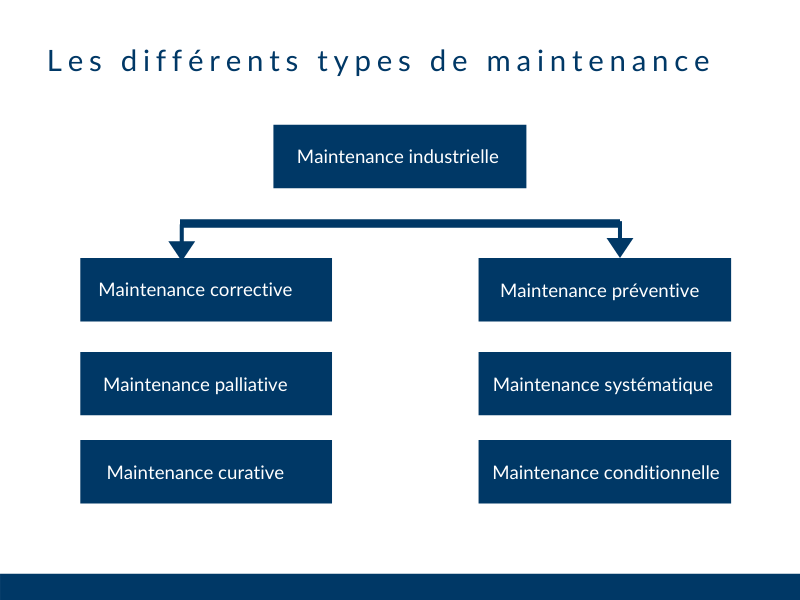 Les différents types de maintenance

Maintenance industrielle

Maintenance corrective

Maintenance palliative

Maintenance curative

Maintenance préventive

Maintenance systématique

Maintenance conditionnelle